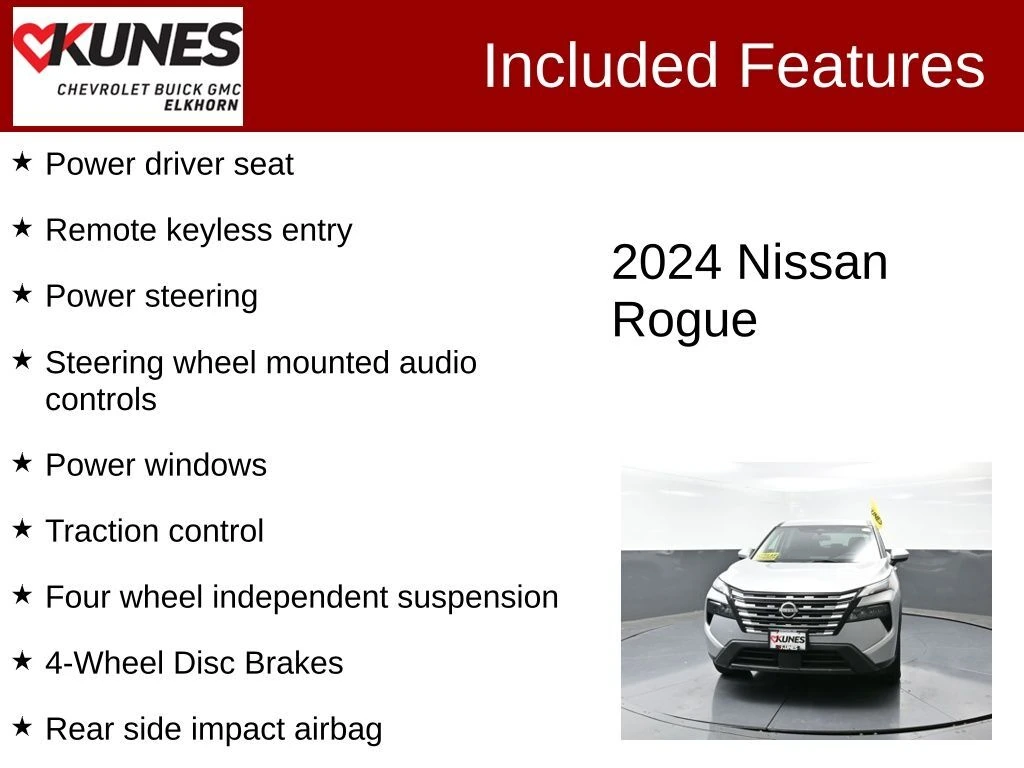 KUNES
CHEVROLET BUICK GMC
ELKHORN

Included Features

★ Power driver seat

★ Remote keyless entry

★ Power steering

★ Steering wheel mounted audio controls

★ Power windows

★ Traction control

★ Four wheel independent suspension

★ 4-Wheel Disc Brakes

★ Rear side impact airbag

2024 Nissan Rogue

KUNES